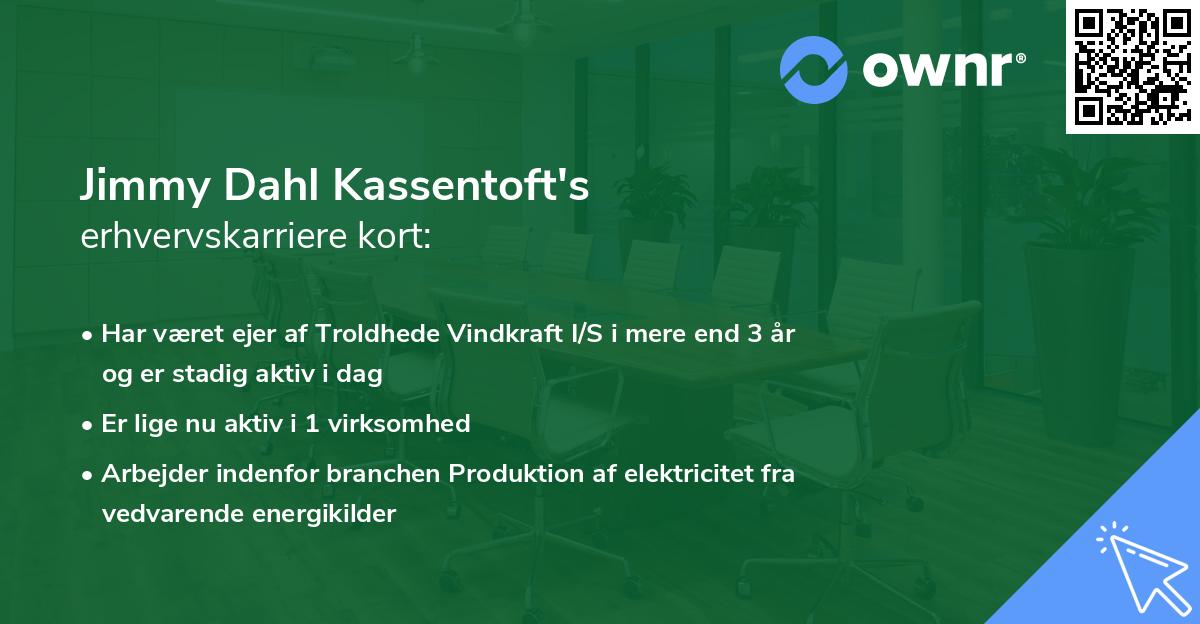 ownr®

Jimmy Dahl Kassentoft's
erhvervskarriere kort:

• Har været ejer af Troldhede Vindkraft I/S i mere end 3 år og er stadig aktiv i dag
• Er lige nu aktiv i 1 virksomhed
• Arbejder indenfor branchen Produktion af elektricitet fra vedvarende energikilder